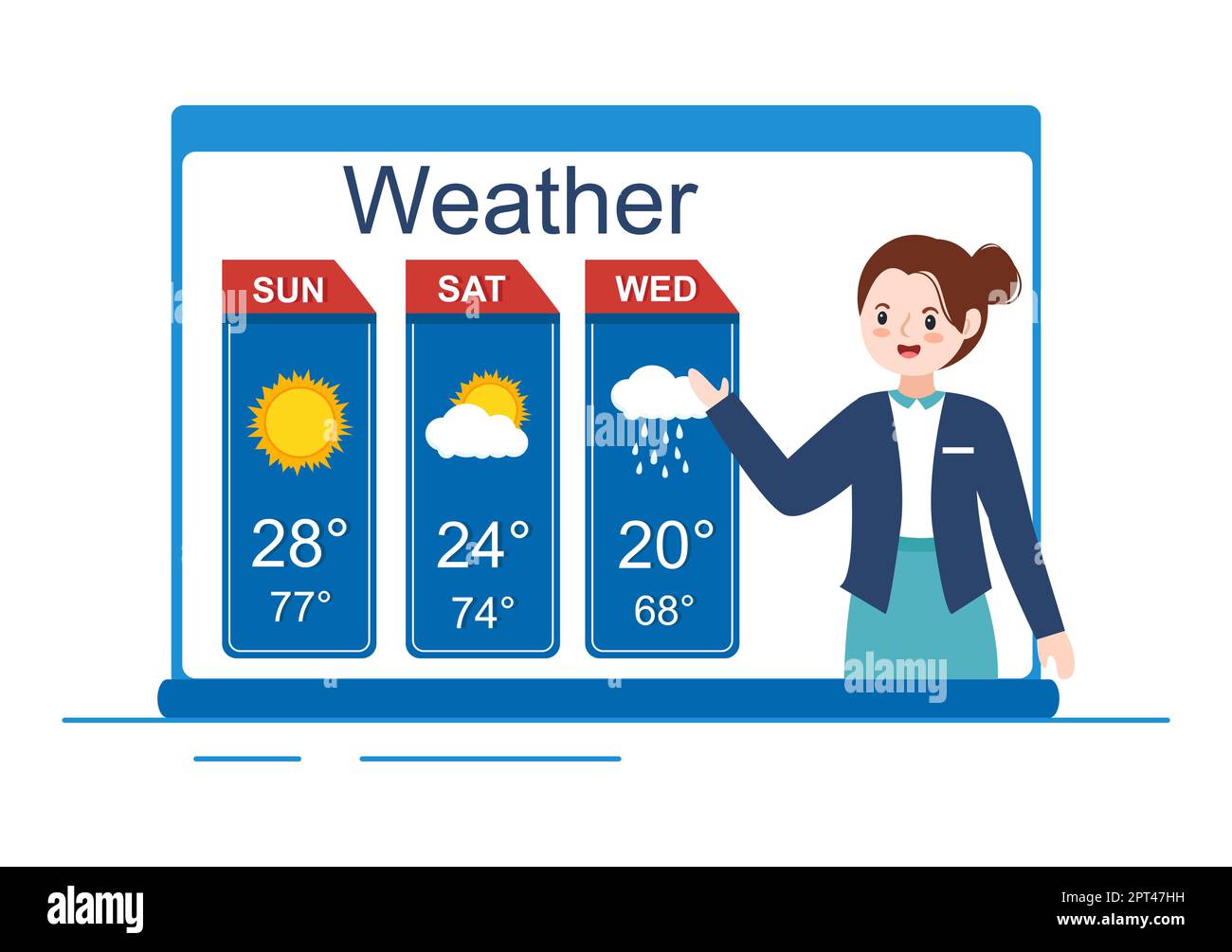 Weather

SUN
28°
77°

SAT
24°
74°

WED
20°
68°

alamy

alamy
Image ID: 2PT47HH
www.alamy.com